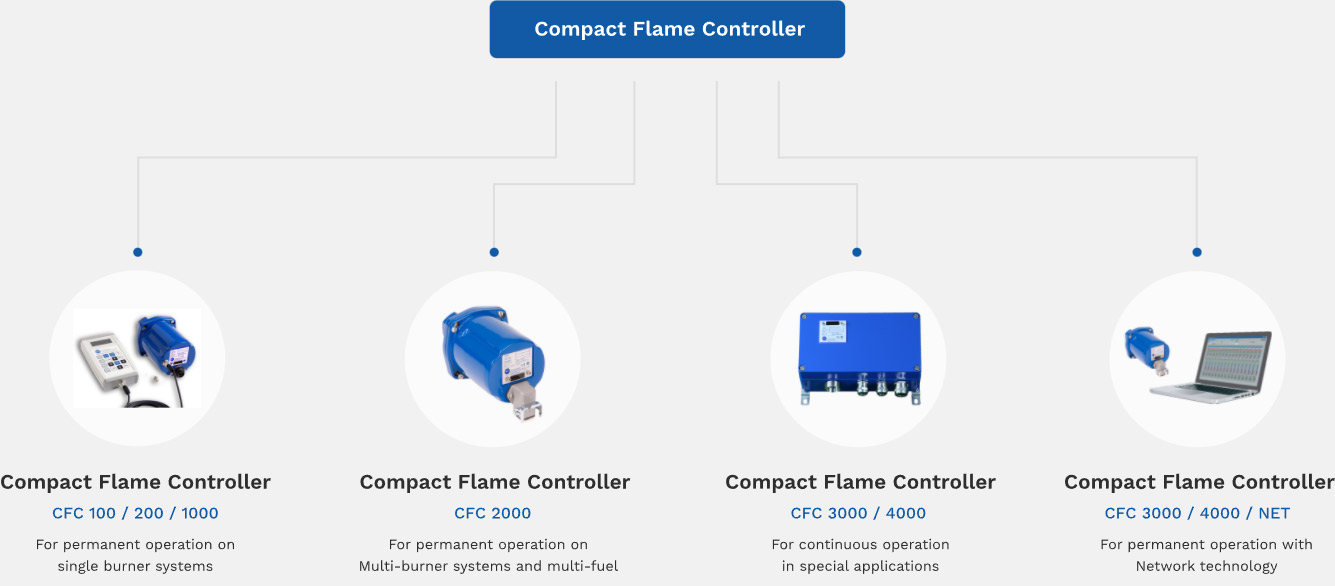 Compact Flame Controller

Compact Flame Controller
CFC 100 / 200 / 1000
For permanent operation on single burner systems

Compact Flame Controller
CFC 2000
For permanent operation on Multi-burner systems and multi-fuel

Compact Flame Controller
CFC 3000 / 4000
For continuous operation in special applications

Compact Flame Controller
CFC 3000 / 4000 / NET
For permanent operation with Network technology